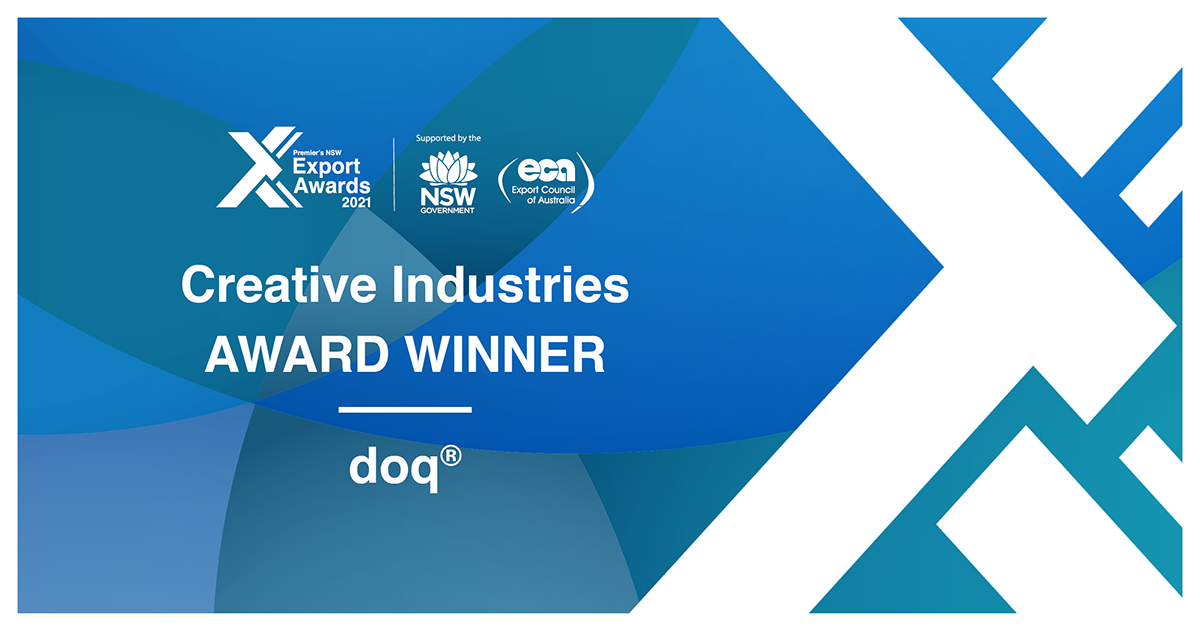 Premier's NSW
Export Awards
2021

Supported by the

NSW
GOVERNMENT

eca
Export Council of Australia

Creative Industries
AWARD WINNER

doq®